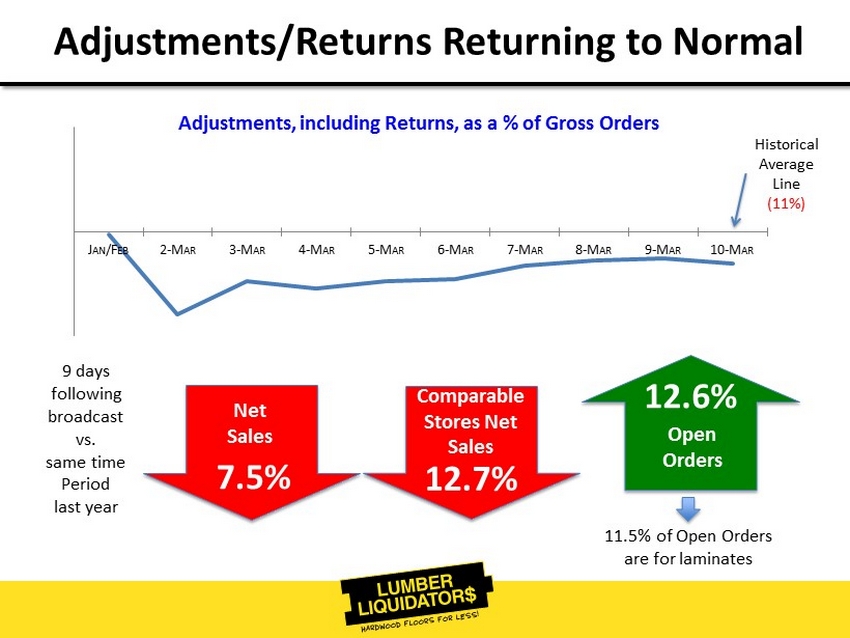 Adjustments/Returns Returning to Normal

Adjustments, including Returns, as a % of Gross Orders

Historical Average Line (11%)

JAN/FEB 2-MAR 3-MAR 4-MAR 5-MAR 6-MAR 7-MAR 8-MAR 9-MAR 10-MAR

9 days following broadcast vs. same time Period last year

Net Sales 7.5%

Comparable Stores Net Sales 12.7%

12.6% Open Orders

11.5% of Open Orders are for laminates

LUMBER LIQUIDATOR$ HARDWOOD FLOORS FOR LESS!